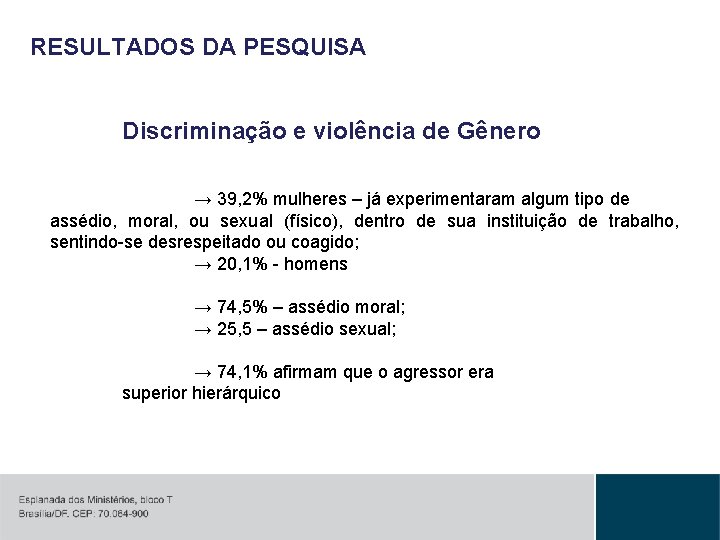 RESULTADOS DA PESQUISA

Discriminação e violência de Gênero

→ 39,2% mulheres – já experimentaram algum tipo de assédio, moral, ou sexual (físico), dentro de sua instituição de trabalho, sentindo-se desrespeitado ou coagido;
→ 20,1% - homens

→ 74,5% – assédio moral;
→ 25,5 – assédio sexual;

→ 74,1% afirmam que o agressor era superior hierárquico

Esplanada dos Ministérios, bloco T
Brasília/DF. CEP: 70.064-900